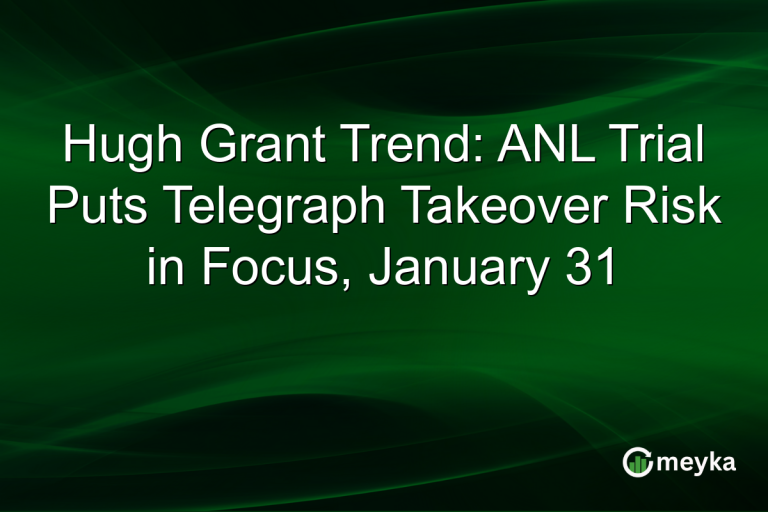 Hugh Grant Trend: ANL Trial Puts Telegraph Takeover Risk in Focus, January 31

meyka